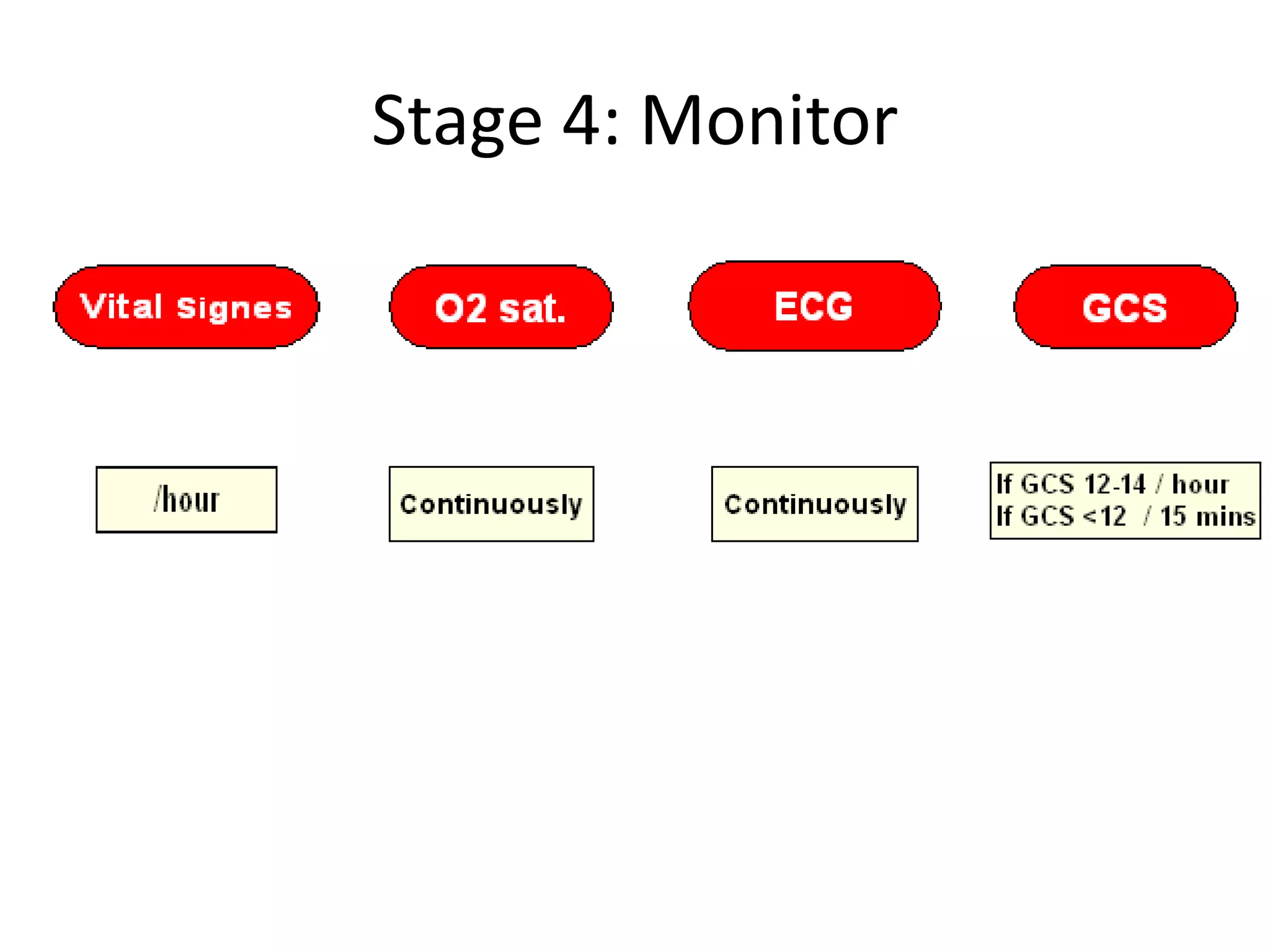 Stage 4: Monitor

Vital Signes

O2 sat.

ECG

GCS

/hour

Continuously

Continuously

If GCS 12-14 / hour
If GCS <12 / 15 mins